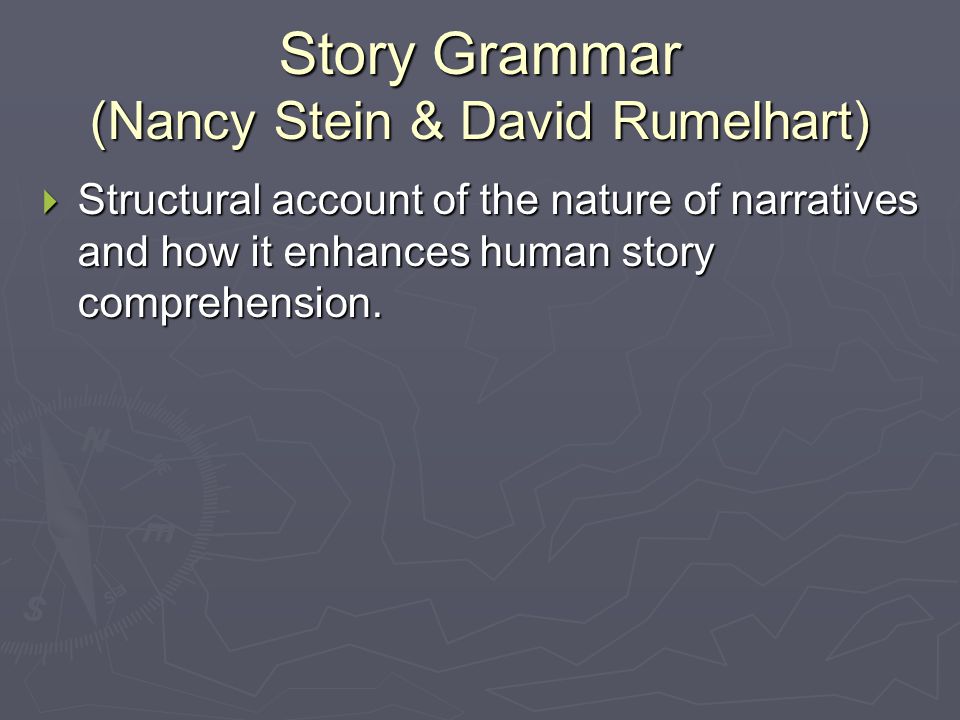 Story Grammar
(Nancy Stein & David Rumelhart)

Structural account of the nature of narratives and how it enhances human story comprehension.